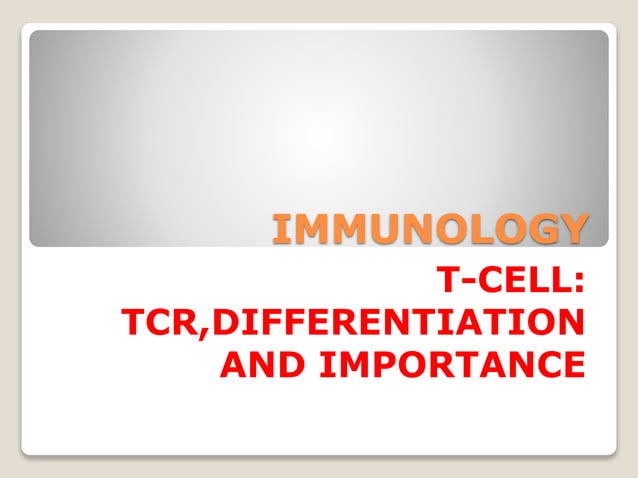 IMMUNOLOGY

T-CELL:
TCR,DIFFERENTIATION
AND IMPORTANCE